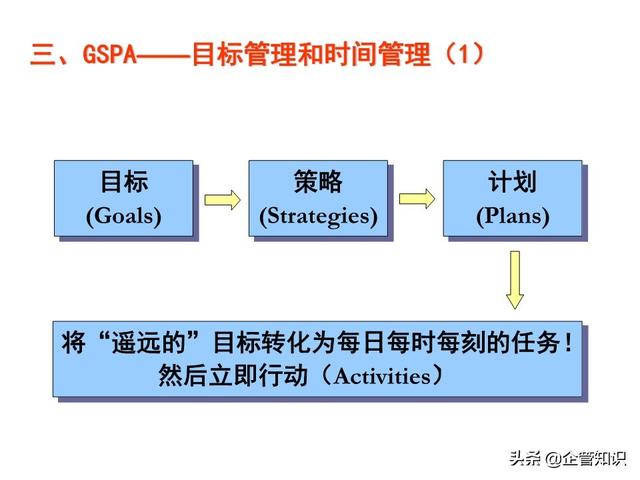 三、GSPA——目标管理和时间管理（1）

目标
(Goals)

策略
(Strategies)

计划
(Plans)

将“遥远的”目标转化为每日每时每刻的任务！
然后立即行动（Activities）

头条 @企管知识